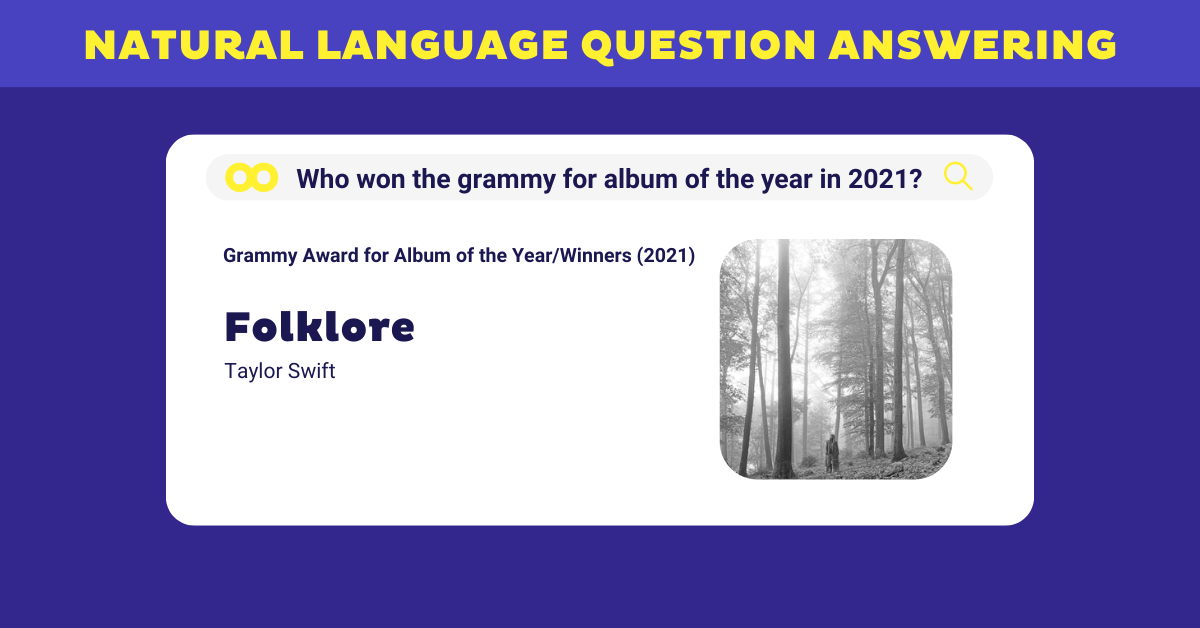 NATURAL LANGUAGE QUESTION ANSWERING

Who won the grammy for album of the year in 2021?

Grammy Award for Album of the Year/Winners (2021)

Folklore

Taylor Swift